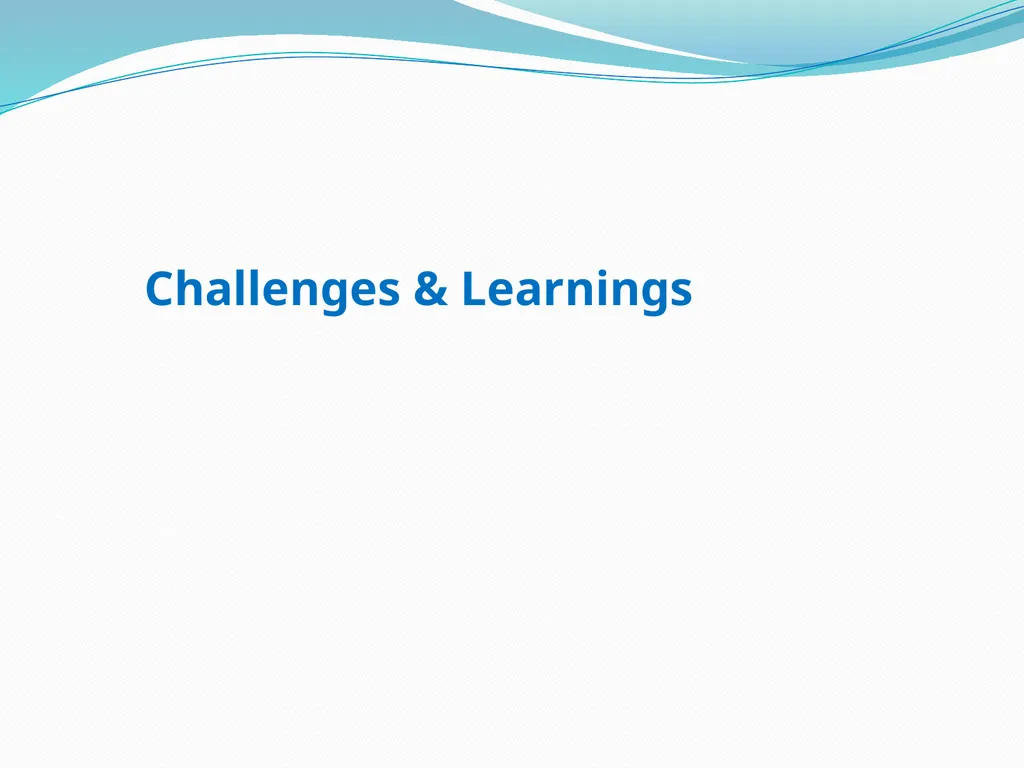 Challenges & Learnings